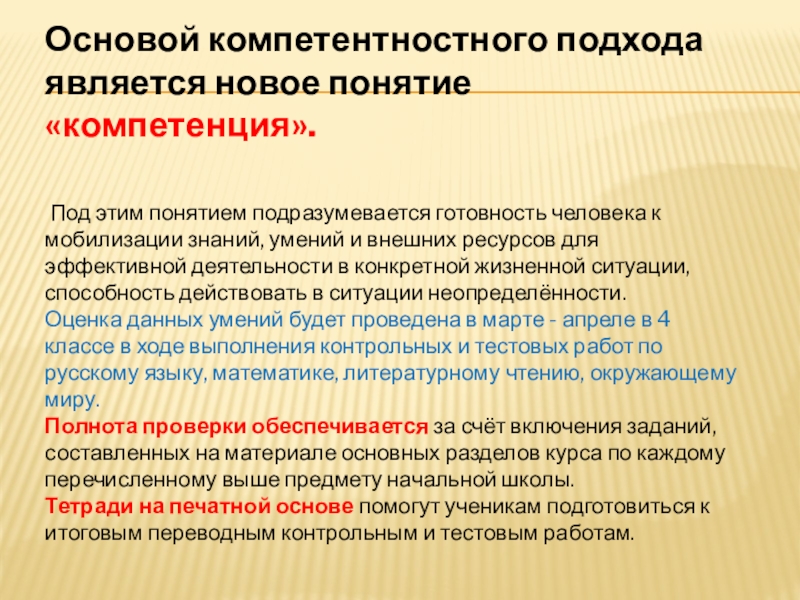 Основой компетентностного подхода является новое понятие «компетенция».

Под этим понятием подразумевается готовность человека к мобилизации знаний, умений и внешних ресурсов для эффективной деятельности в конкретной жизненной ситуации, способность действовать в ситуации неопределённости.
Оценка данных умений будет проведена в марте - апреле в 4 классе в ходе выполнения контрольных и тестовых работ по русскому языку, математике, литературному чтению, окружающему миру.
Полнота проверки обеспечивается за счёт включения заданий, составленных на материале основных разделов курса по каждому перечисленному выше предмету начальной школы.
Тетради на печатной основе помогут ученикам подготовиться к итоговым переводным контрольным и тестовым работам.